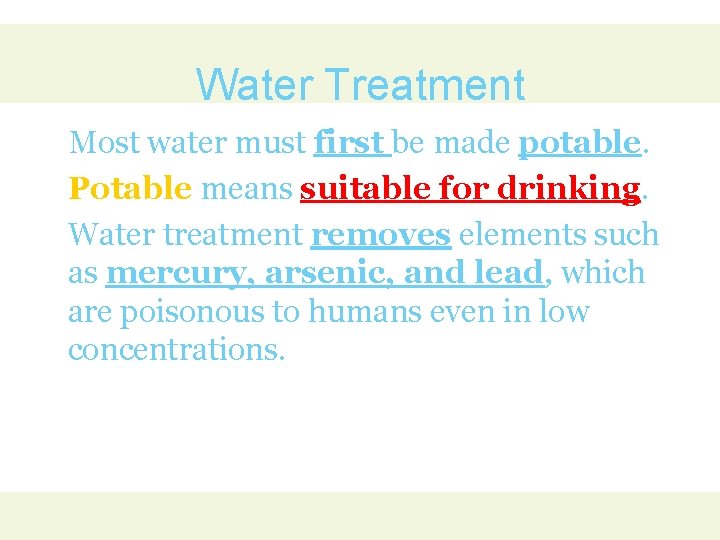 Water Treatment

Most water must first be made potable.

Potable means suitable for drinking.

Water treatment removes elements such as mercury, arsenic, and lead, which are poisonous to humans even in low concentrations.